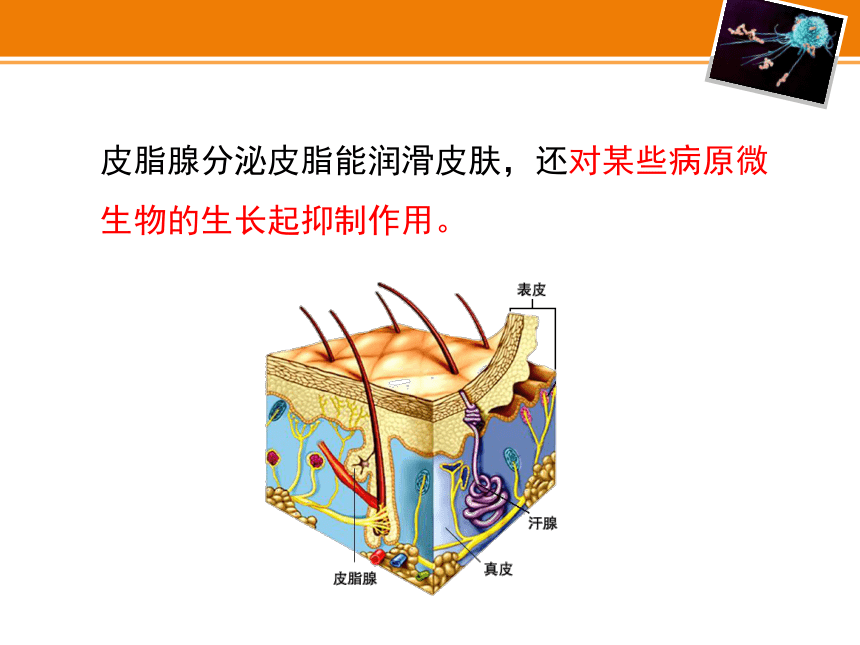 皮脂腺分泌皮脂能润滑皮肤，还对某些病原微生物的生长起抑制作用。

表皮

汗腺

真皮

皮脂腺